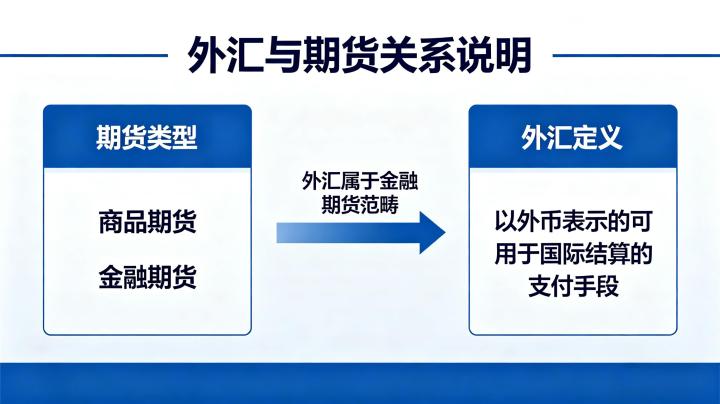 外汇与期货关系说明

期货类型

商品期货

金融期货

外汇属于金融期货范畴

外汇定义

以外币表示的可用于国际结算的支付手段